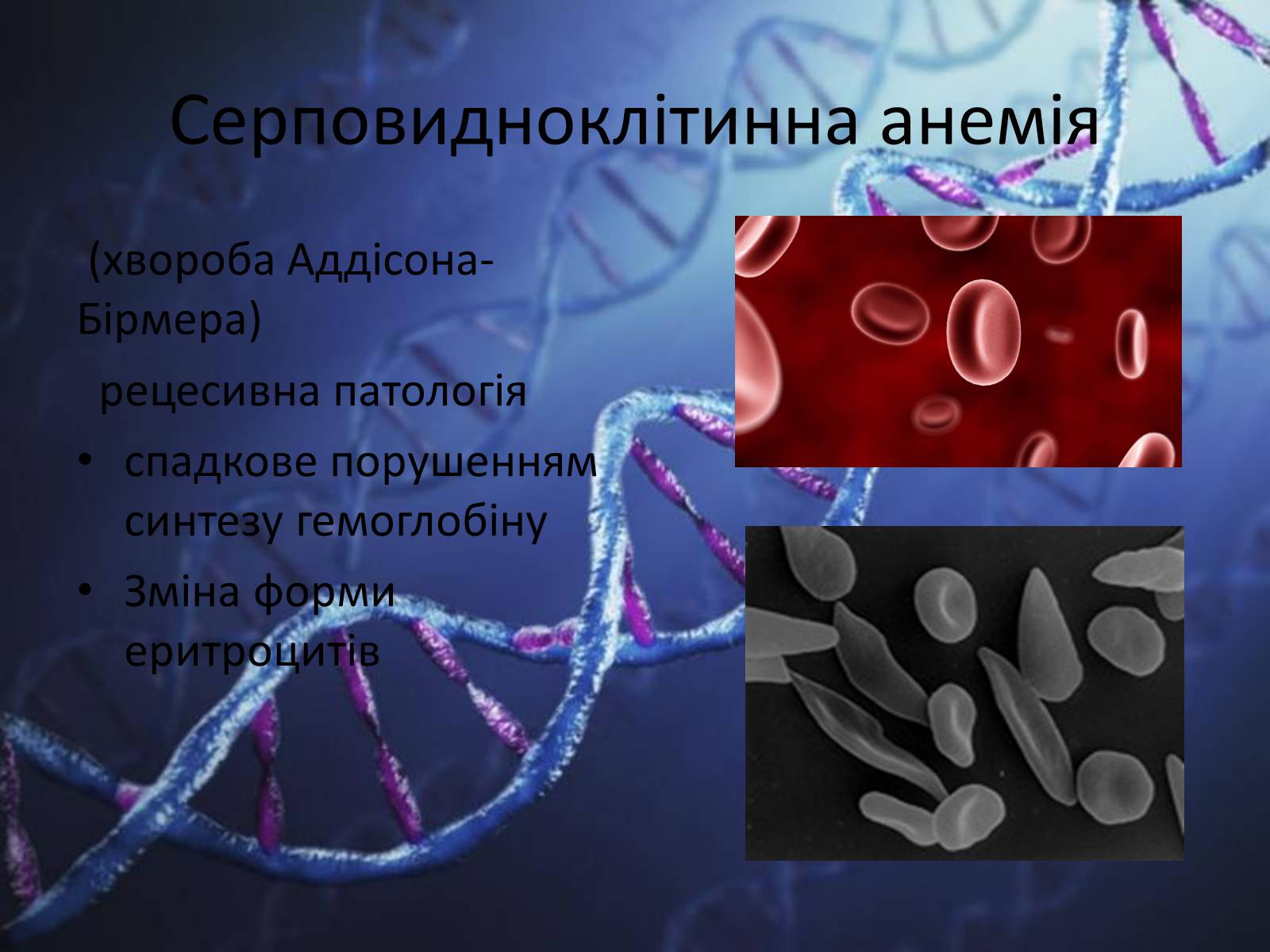 Серповидноклітинна анемія

(хвороба Аддісона-Бірмера)

рецесивна патологія

• спадкове порушенням синтезу гемоглобіну

• Зміна форми еритроцитів